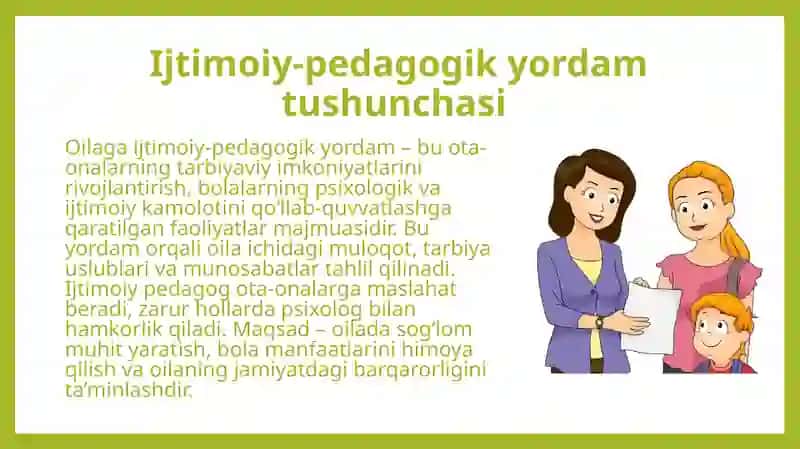 Ijtimoiy-pedagogik yordam tushunchasi

Oilaga ijtimoiy-pedagogik yordam – bu ota-onalarning tarbiyaviy imkoniyatlarini rivojlantirish, bolalarning psixologik va ijtimoiy kamolotini qo'llab-quvvatlashga qaratilgan faoliyatlar majmuasidir. Bu yordam orqali oila ichidagi muloqot, tarbiya uslublari va munosabatlar tahlil qilinadi. Ijtimoiy pedagog ota-onalarga maslahat beradi, zarur hollarda psixolog bilan hamkorlik qiladi. Maqsad – oilada sog'lom muhit yaratish, bola manfaatlarini himoya qilish va oilaning jamiyatdagi barqarorligini ta'minlashdir.